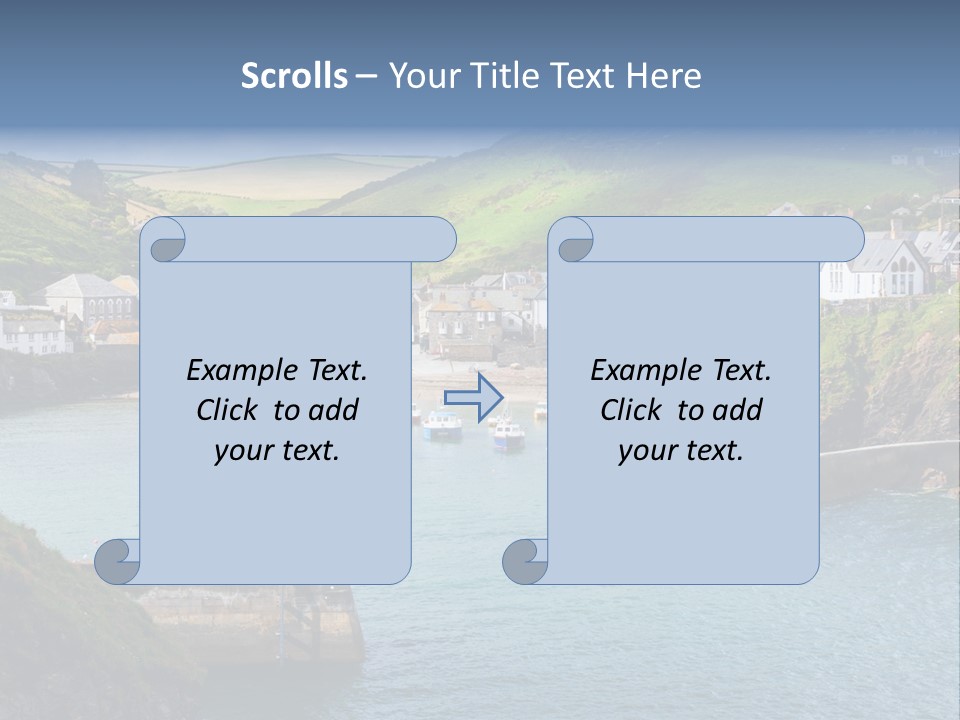 Scrolls – Your Title Text Here

Example Text. Click to add your text.

Example Text. Click to add your text.